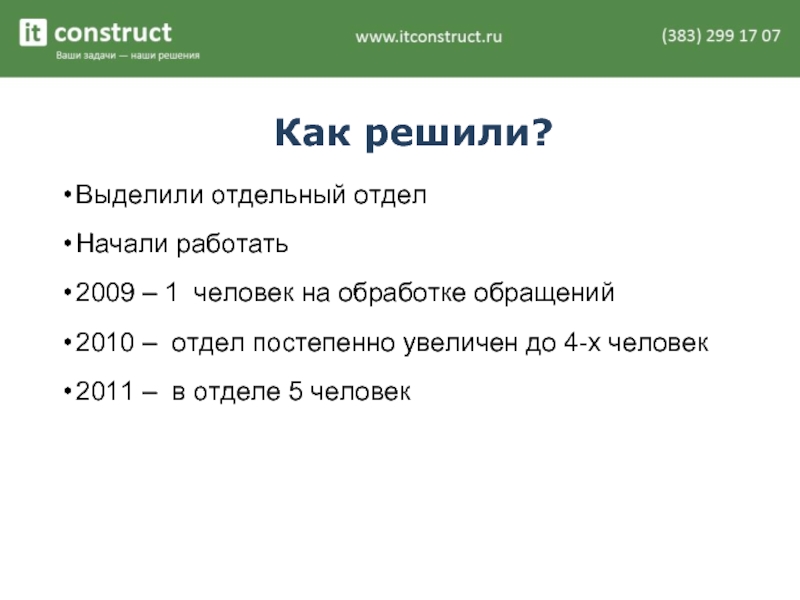 it construct
Ваши задачи — наши решения

www.itconstruct.ru

(383) 299 17 07

Как решили?

• Выделили отдельный отдел

• Начали работать

• 2009 – 1 человек на обработке обращений

• 2010 – отдел постепенно увеличен до 4-х человек

• 2011 – в отделе 5 человек